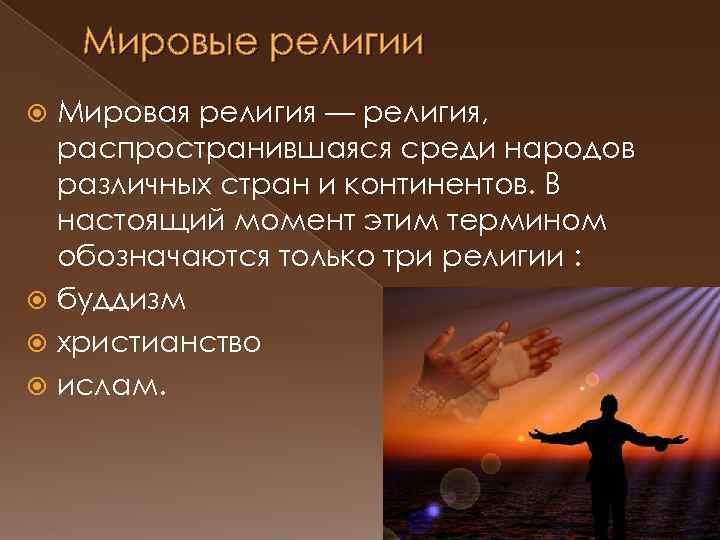 Мировые религии

Мировая религия — религия, распространившаяся среди народов различных стран и континентов. В настоящий момент этим термином обозначаются только три религии :

буддизм

христианство

ислам.